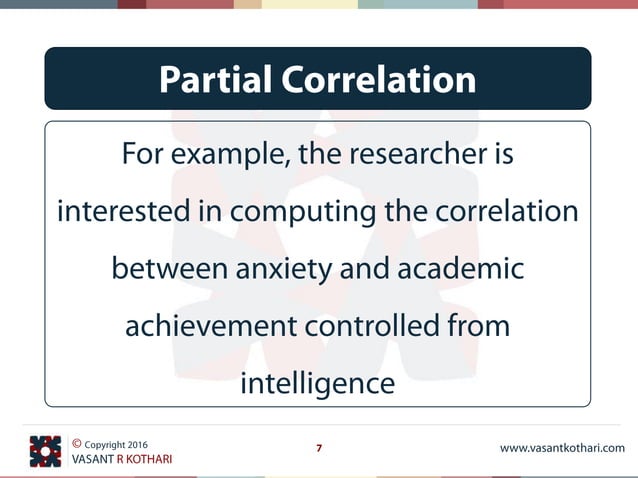 Partial Correlation

For example, the researcher is interested in computing the correlation between anxiety and academic achievement controlled from intelligence

© Copyright 2016
VASANT R KOTHARI

7

www.vasantkothari.com